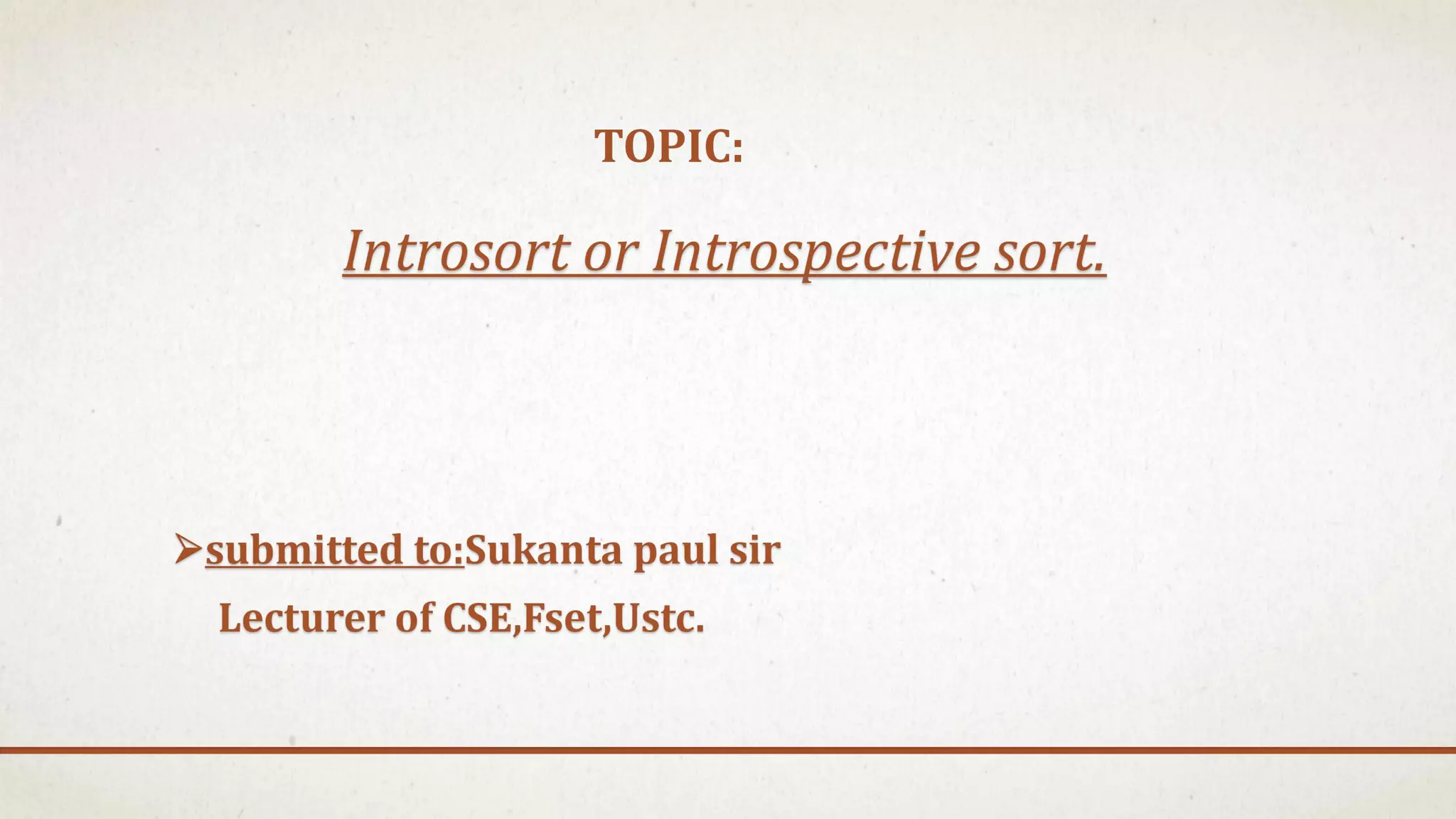 TOPIC:

Introsort or Introspective sort.

➢submitted to:Sukanta paul sir

Lecturer of CSE,Fset,Ustc.